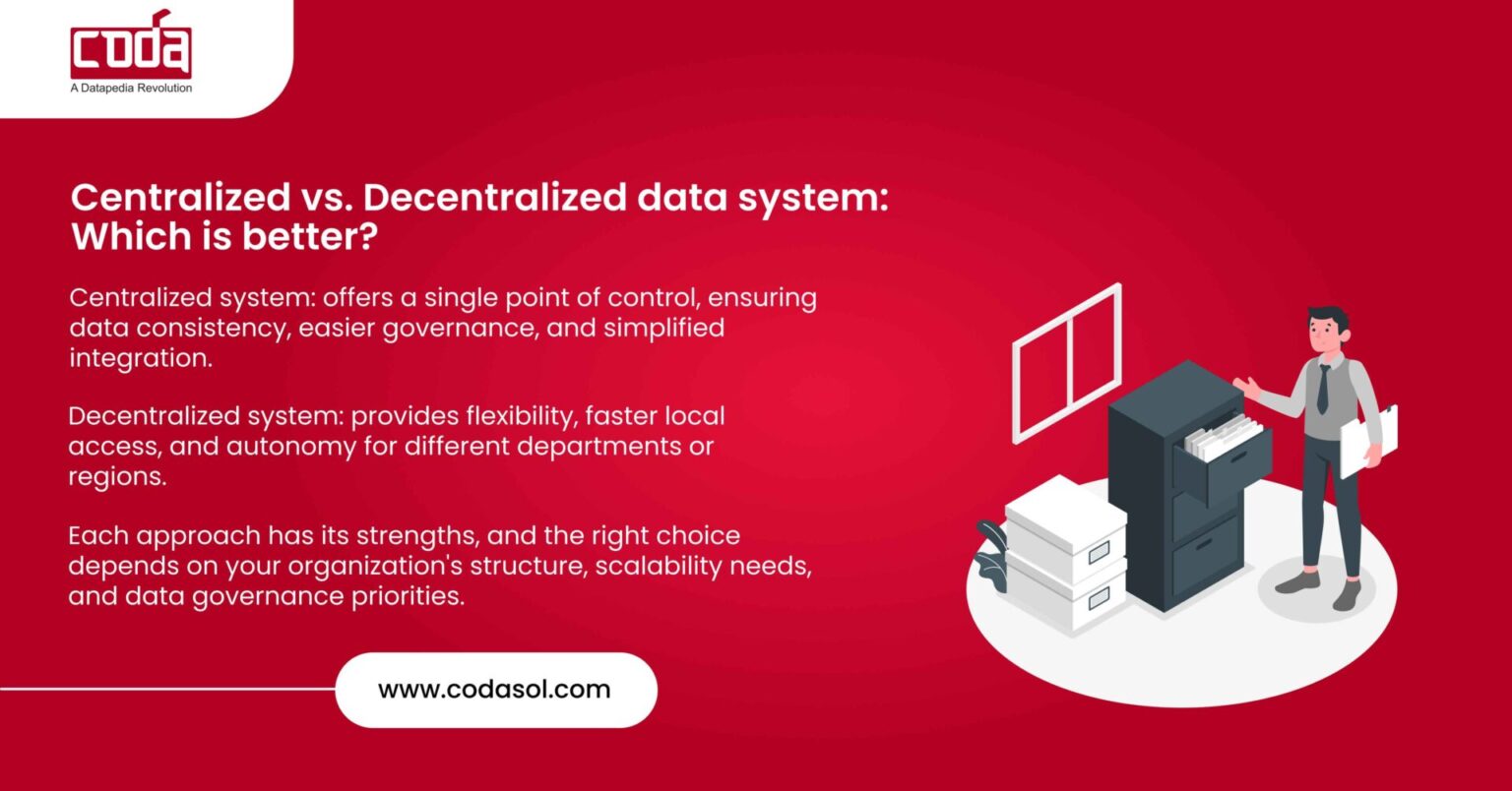 coda
A Datapedia Revolution

Centralized vs. Decentralized data system: Which is better?

Centralized system: offers a single point of control, ensuring data consistency, easier governance, and simplified integration.

Decentralized system: provides flexibility, faster local access, and autonomy for different departments or regions.

Each approach has its strengths, and the right choice depends on your organization's structure, scalability needs, and data governance priorities.

www.codasol.com